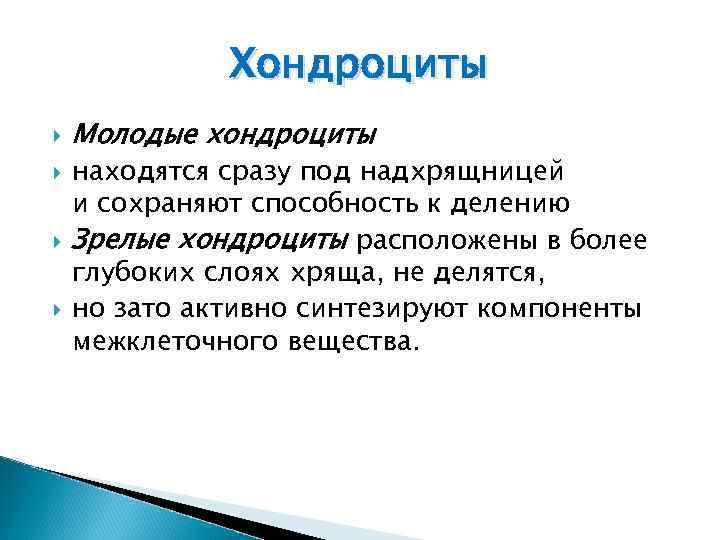 Хондроциты

Молодые хондроциты

находятся сразу под надхрящницей и сохраняют способность к делению

Зрелые хондроциты расположены в более глубоких слоях хряща, не делятся,

но зато активно синтезируют компоненты межклеточного вещества.